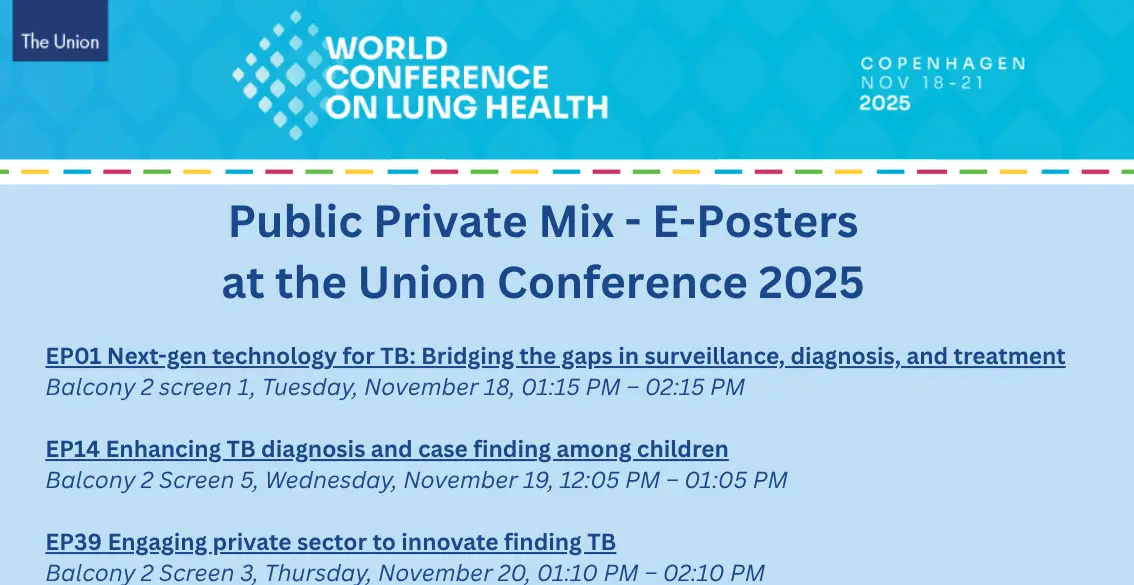 The Union

WORLD CONFERENCE ON LUNG HEALTH

COPENHAGEN
NOV 18-21
2025

Public Private Mix - E-Posters at the Union Conference 2025

EP01 Next-gen technology for TB: Bridging the gaps in surveillance, diagnosis, and treatment
Balcony 2 screen 1, Tuesday, November 18, 01:15 PM – 02:15 PM

EP14 Enhancing TB diagnosis and case finding among children
Balcony 2 Screen 5, Wednesday, November 19, 12:05 PM – 01:05 PM

EP39 Engaging private sector to innovate finding TB
Balcony 2 Screen 3, Thursday, November 20, 01:10 PM – 02:10 PM